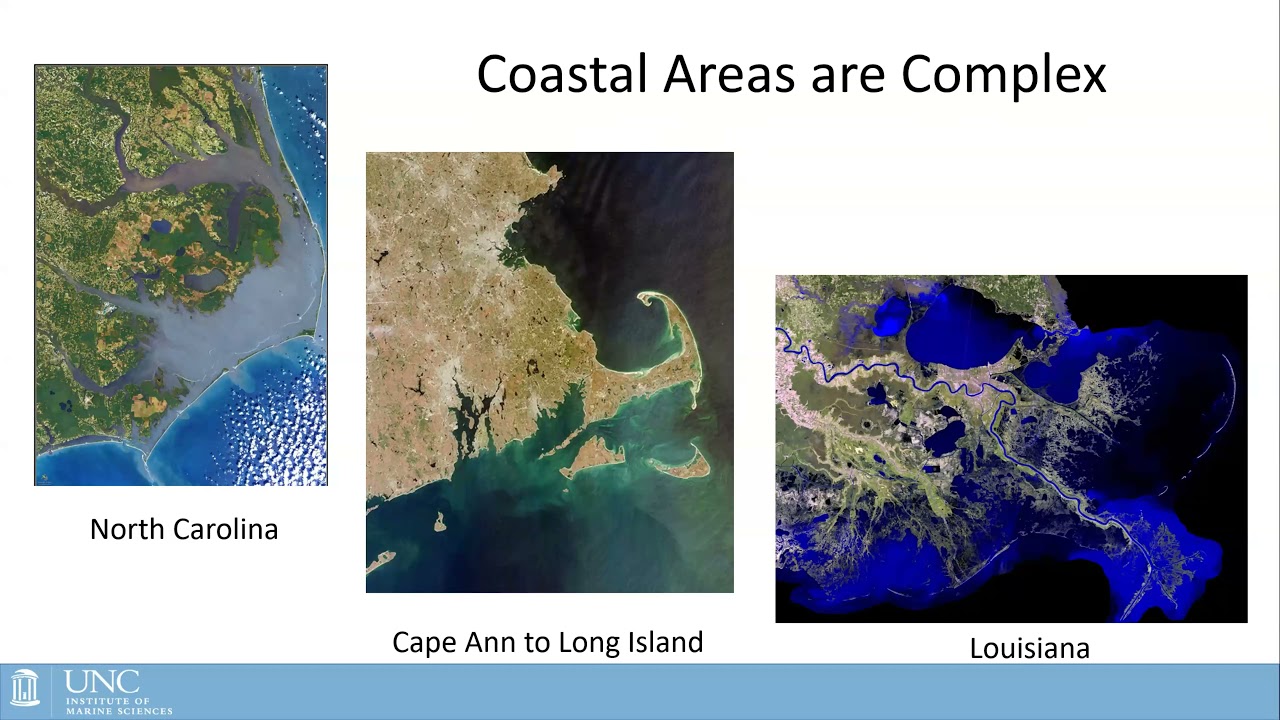 Coastal Areas are Complex

North Carolina

Cape Ann to Long Island

Louisiana

UNC
INSTITUTE OF MARINE SCIENCES